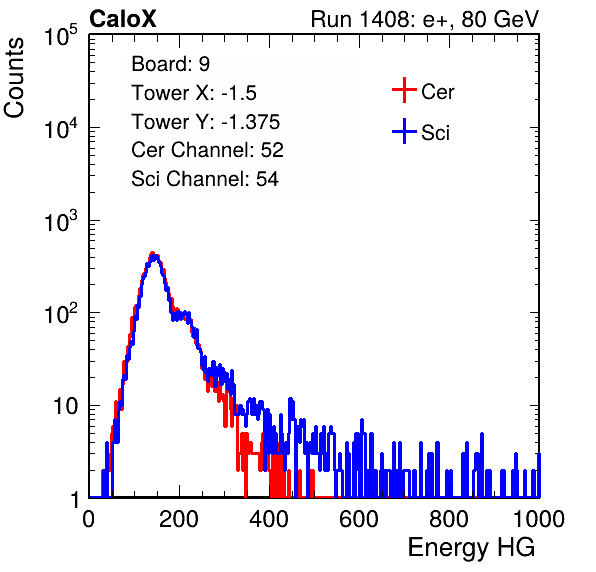 CaloX

Run 1408: e+, 80 GeV

Counts

$10^5$

$10^4$

$10^3$

$10^2$

10

1

Board: 9
Tower X: -1.5
Tower Y: -1.375
Cer Channel: 52
Sci Channel: 54

Cer
Sci

0 200 400 600 800 1000

Energy HG